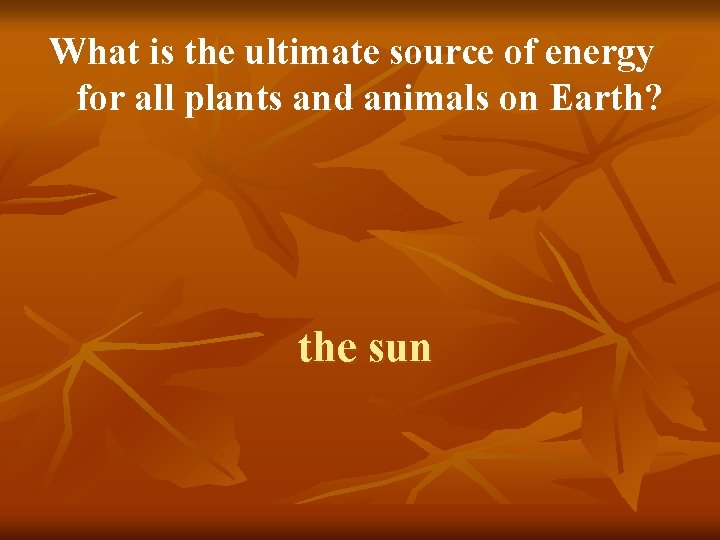 What is the ultimate source of energy for all plants and animals on Earth?

the sun